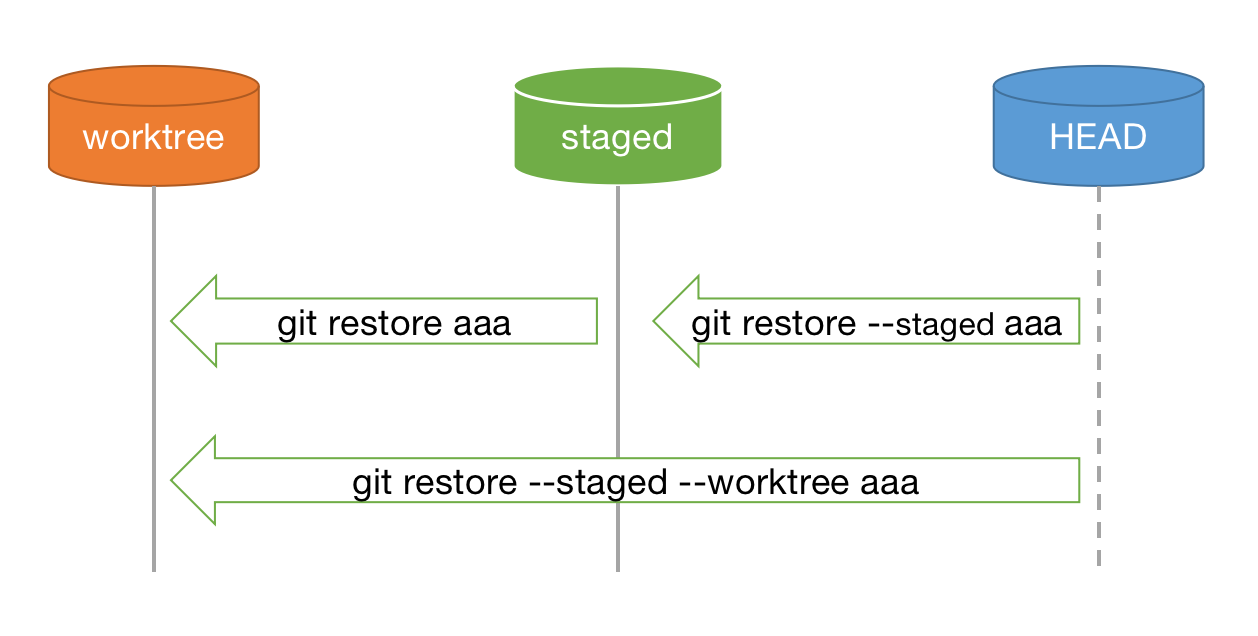 worktree

staged

HEAD

git restore aaa

git restore --staged aaa

git restore --staged --worktree aaa